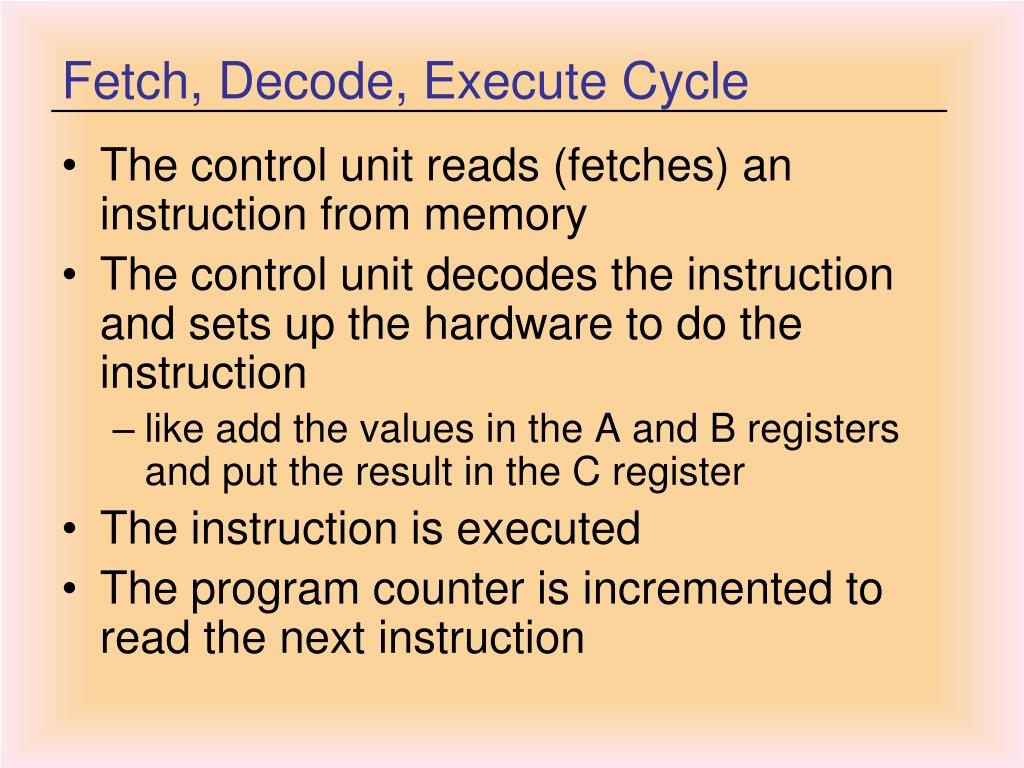 Fetch, Decode, Execute Cycle

• The control unit reads (fetches) an instruction from memory
• The control unit decodes the instruction and sets up the hardware to do the instruction
– like add the values in the A and B registers and put the result in the C register
• The instruction is executed
• The program counter is incremented to read the next instruction